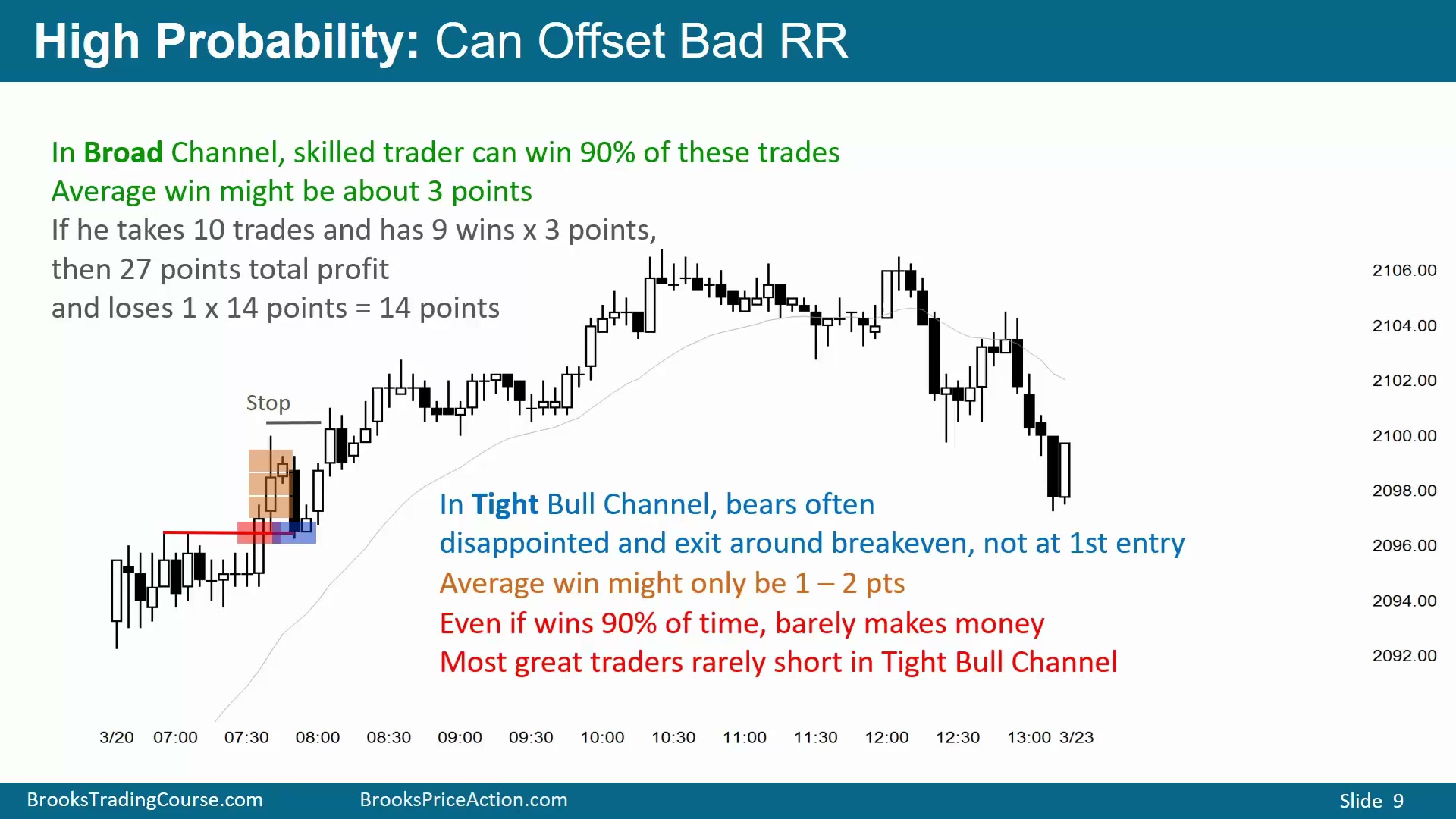 High Probability: Can Offset Bad RR

In Broad Channel, skilled trader can win 90% of these trades
Average win might be about 3 points
If he takes 10 trades and has 9 wins x 3 points,
then 27 points total profit
and loses 1 x 14 points = 14 points

Stop

In Tight Bull Channel, bears often
disappointed and exit around breakeven, not at 1st entry
Average win might only be 1 – 2 pts
Even if wins 90% of time, barely makes money
Most great traders rarely short in Tight Bull Channel

2106.00
2104.00
2102.00
2100.00
2098.00
2096.00
2094.00
2092.00

3/20 07:00 07:30 08:00 08:30 09:00 09:30 10:00 10:30 11:00 11:30 12:00 12:30 13:00 3/23

BrooksTradingCourse.com BrooksPriceAction.com Slide 9